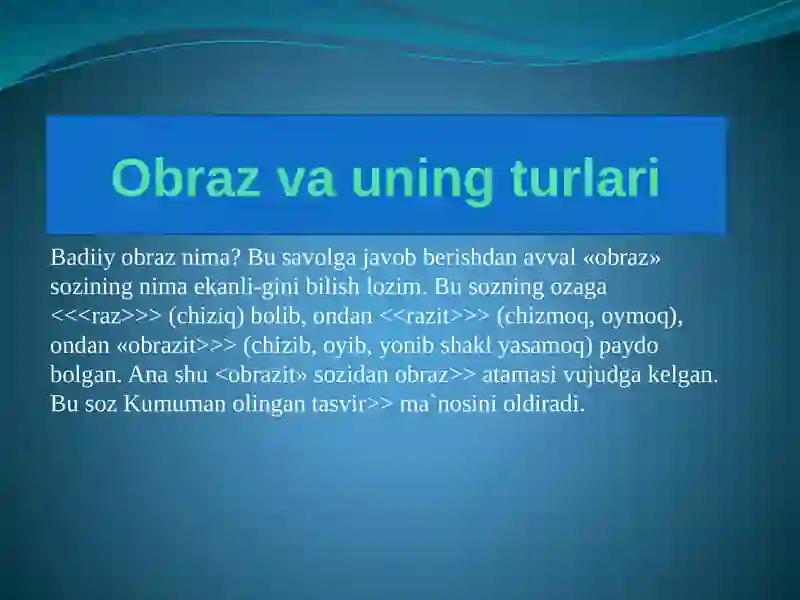 Obraz va uning turlari

Badiiy obraz nima? Bu savolga javob berishdan avval «obraz» sozining nima ekanli-gini bilish lozim. Bu sozning ozaga <<<raz>>> (chiziq) bolib, ondan <<razit>>> (chizmoq, oymoq), ondan «obrazit>>> (chizib, oyib, yonib shakl yasamoq) paydo bolgan. Ana shu <obrazit» sozidan obraz>> atamasi vujudga kelgan. Bu soz Kumuman olingan tasvir>> ma`nosini oldiradi.